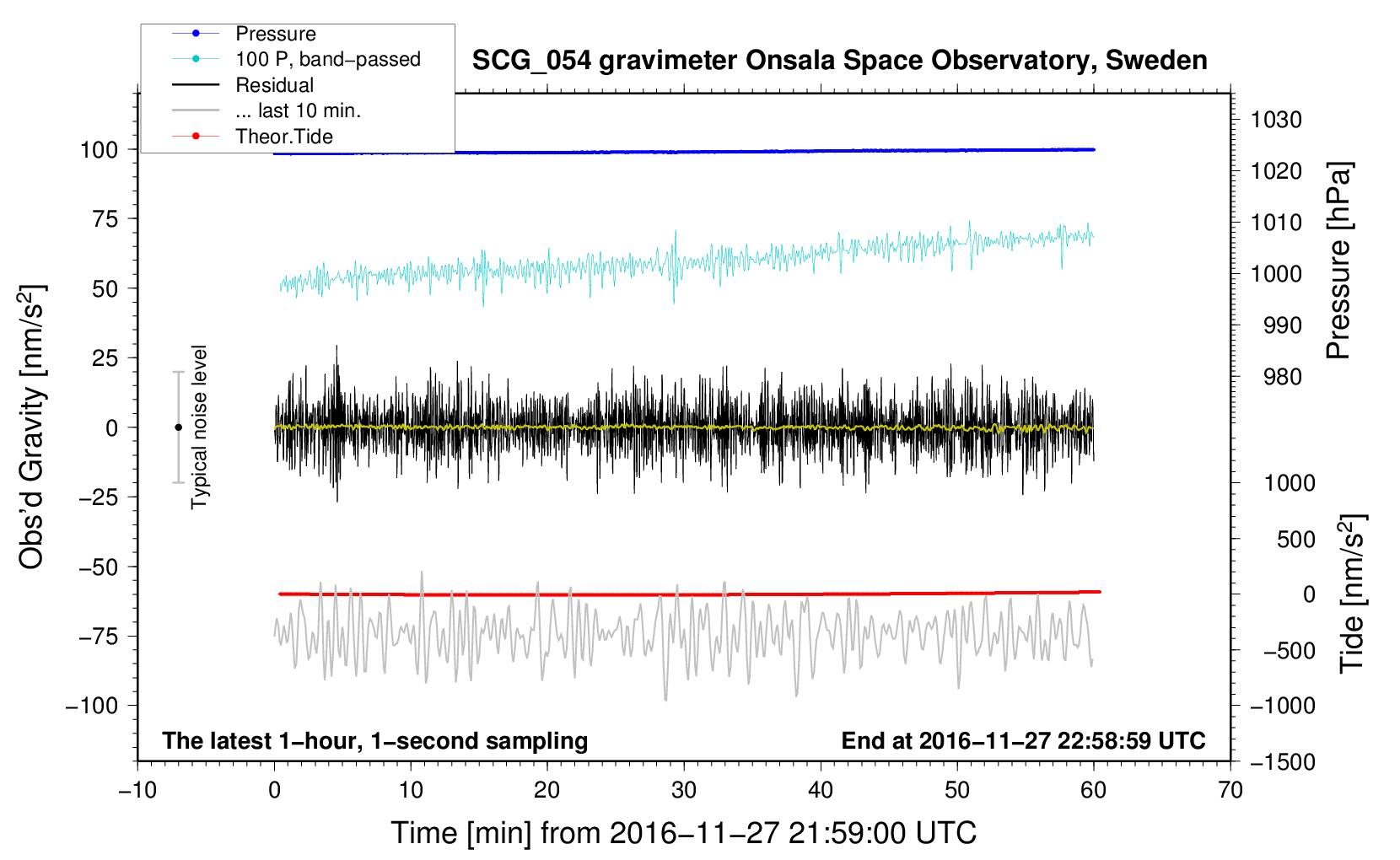 Pressure
100 P, band−passed
Residual
... last 10 min.
Theor.Tide

SCG_054 gravimeter Onsala Space Observatory, Sweden

Obs'd Gravity [nm/s$^2$]

100
75
50
25
0
−25
−50
−75
−100

Typical noise level

Pressure [hPa]

1030
1020
1010
1000
990
980

Tide [nm/s$^2$]

1000
500
0
−500
−1000
−1500

The latest 1−hour, 1−second sampling

End at 2016−11−27 22:58:59 UTC

−10
0
10
20
30
40
50
60
70

Time [min] from 2016−11−27 21:59:00 UTC